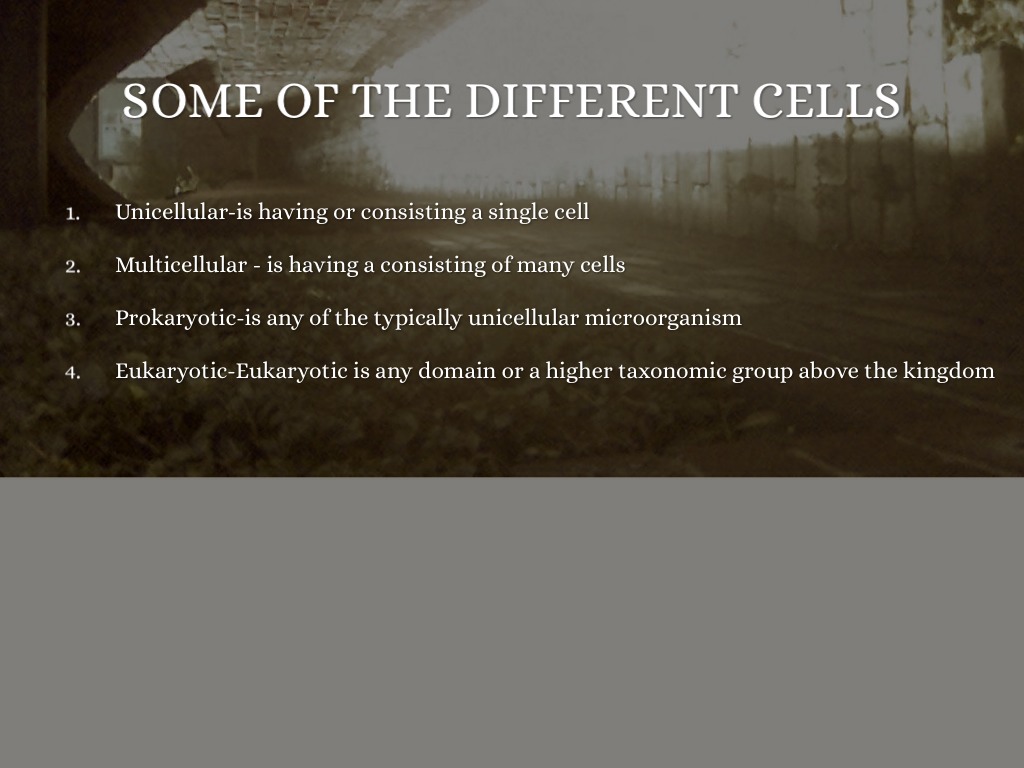 SOME OF THE DIFFERENT CELLS

1. Unicellular-is having or consisting a single cell

2. Multicellular - is having a consisting of many cells

3. Prokaryotic-is any of the typically unicellular microorganism

4. Eukaryotic-Eukaryotic is any domain or a higher taxonomic group above the kingdom